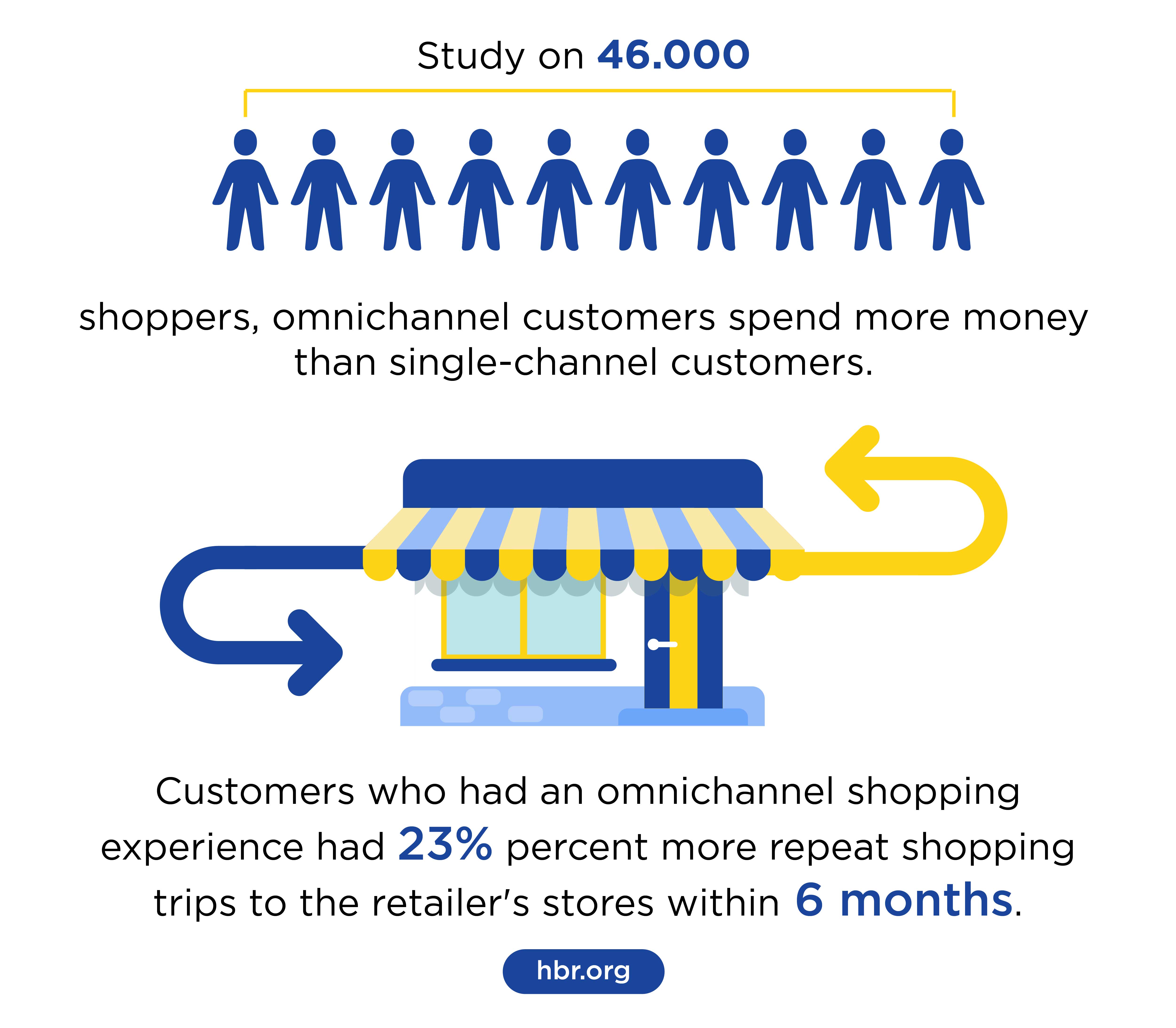 Study on 46.000

shoppers, omnichannel customers spend more money than single-channel customers.

Customers who had an omnichannel shopping experience had 23% percent more repeat shopping trips to the retailer's stores within 6 months.

hbr.org